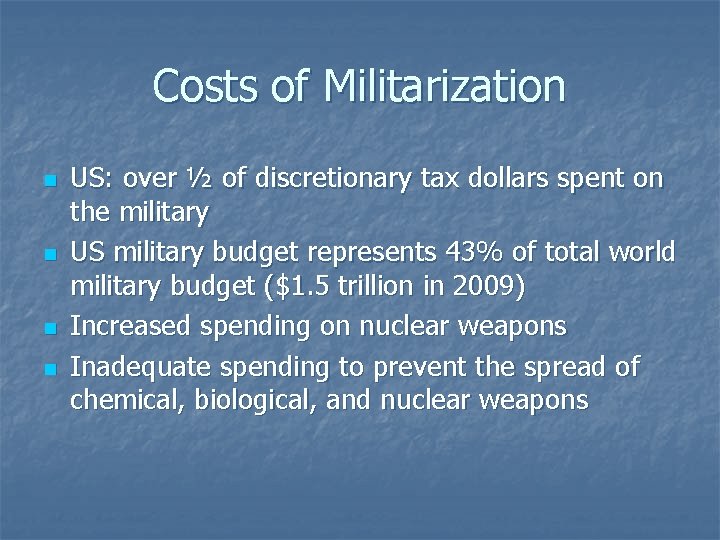 Costs of Militarization

- US: over ½ of discretionary tax dollars spent on the military
- US military budget represents 43% of total world military budget (\$1.5 trillion in 2009)
- Increased spending on nuclear weapons
- Inadequate spending to prevent the spread of chemical, biological, and nuclear weapons